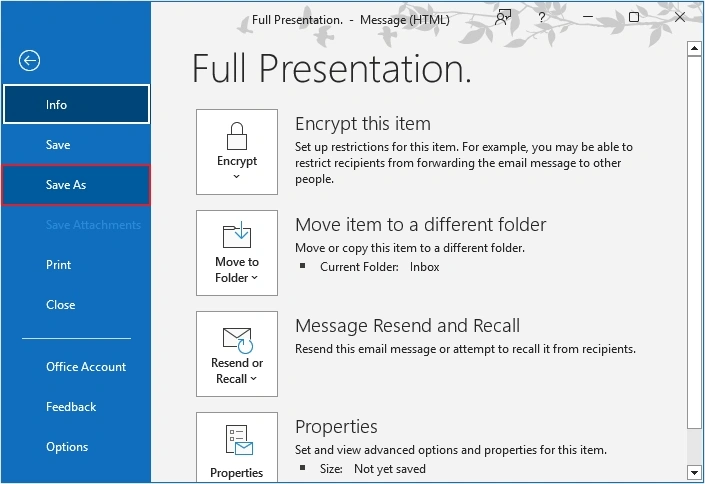 Full Presentation. - Message (HTML)

?

Info

Save

Save As

Save Attachments

Print

Close

Office Account

Feedback

Options

Full Presentation.

Encrypt

Encrypt this item

Set up restrictions for this item. For example, you may be able to restrict recipients from forwarding the email message to other people.

Move to Folder

Move item to a different folder

Move or copy this item to a different folder.

Current Folder: Inbox

Resend or Recall

Message Resend and Recall

Resend this email message or attempt to recall it from recipients.

Properties

Properties

Set and view advanced options and properties for this item.

Size: Not yet saved